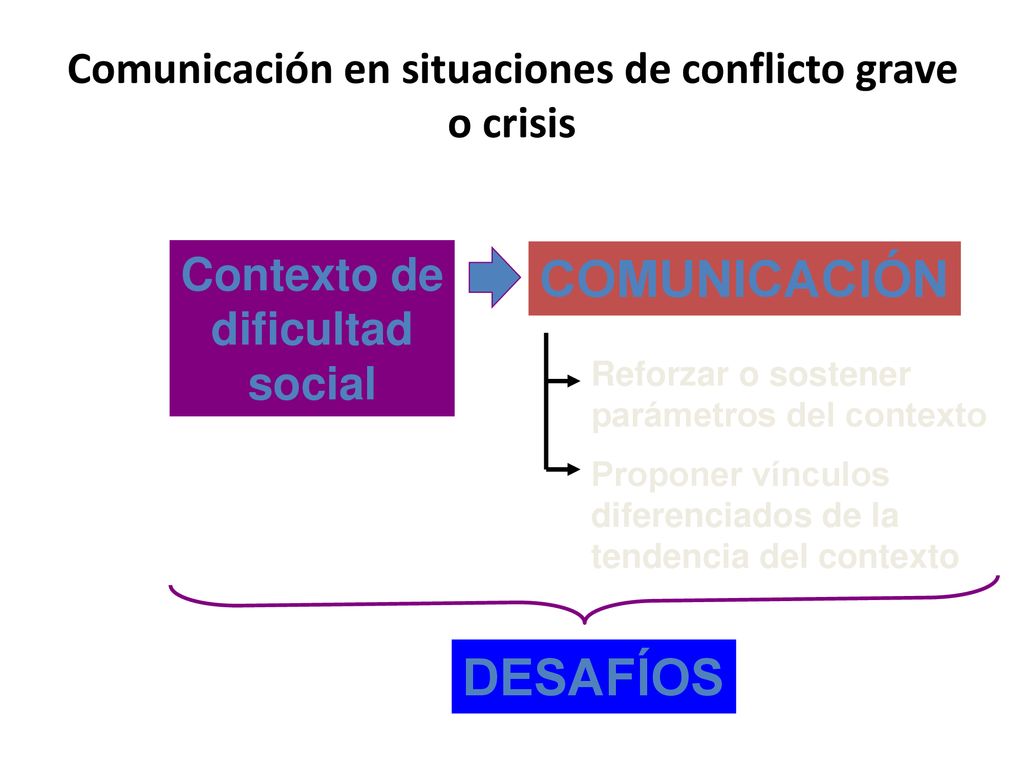 Comunicación en situaciones de conflicto grave o crisis

Contexto de dificultad social

COMUNICACIÓN

Reforzar o sostener parámetros del contexto

Proponer vínculos diferenciados de la tendencia del contexto

DESAFÍOS